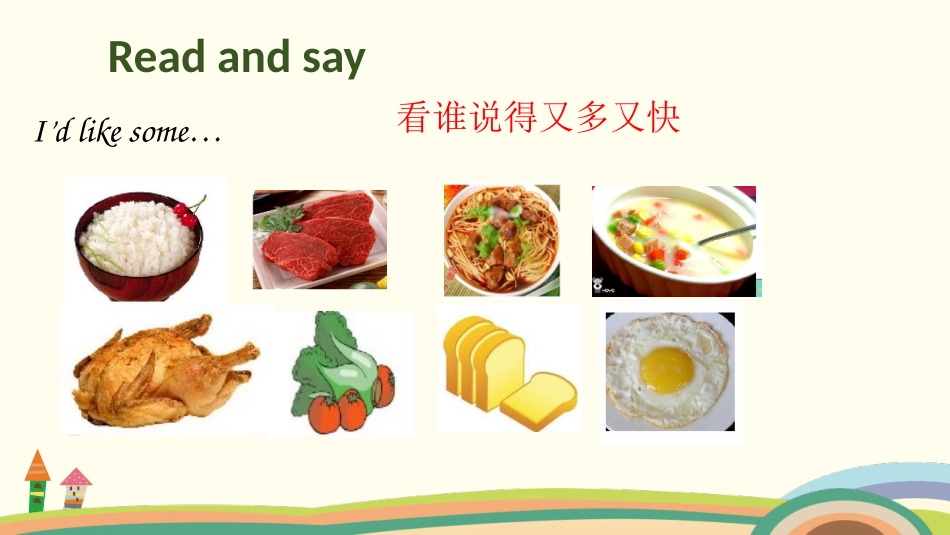 Read and say

I'd like some…

看谁说得又多又快